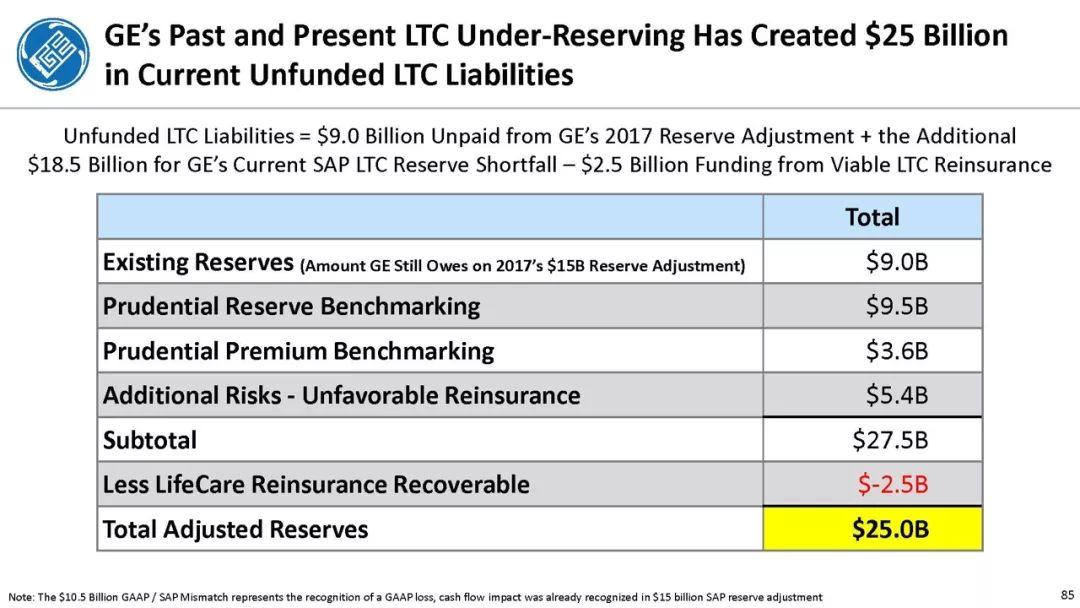 GE's Past and Present LTC Under-Reserving Has Created \$25 Billion in Current Unfunded LTC Liabilities

Unfunded LTC Liabilities = \$9.0 Billion Unpaid from GE's 2017 Reserve Adjustment + the Additional \$18.5 Billion for GE's Current SAP LTC Reserve Shortfall – \$2.5 Billion Funding from Viable LTC Reinsurance

| | Total |
|---|---|
| Existing Reserves (Amount GE Still Owes on 2017's \$15B Reserve Adjustment) | \$9.0B |
| Prudential Reserve Benchmarking | \$9.5B |
| Prudential Premium Benchmarking | \$3.6B |
| Additional Risks - Unfavorable Reinsurance | \$5.4B |
| Subtotal | \$27.5B |
| Less LifeCare Reinsurance Recoverable | \$-2.5B |
| Total Adjusted Reserves | \$25.0B |

Note: The \$10.5 Billion GAAP / SAP Mismatch represents the recognition of a GAAP loss, cash flow impact was already recognized in \$15 billion SAP reserve adjustment

85